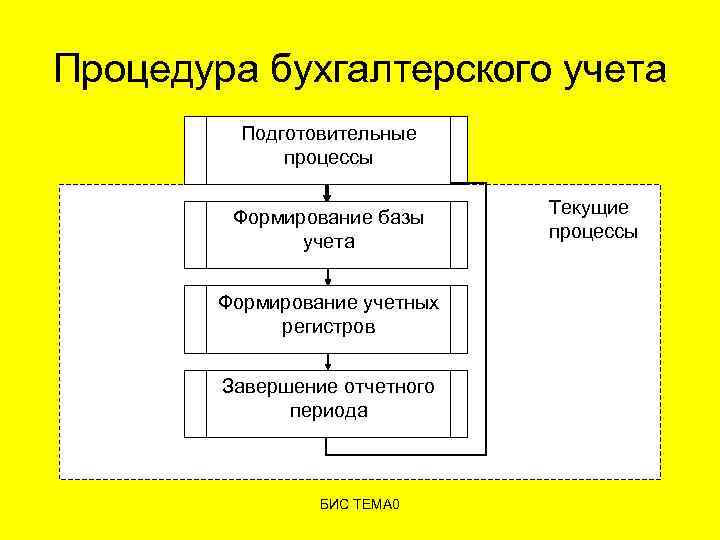 Процедура бухгалтерского учета

Подготовительные процессы

Формирование базы учета

Текущие процессы

Формирование учетных регистров

Завершение отчетного периода

БИС ТЕМА0